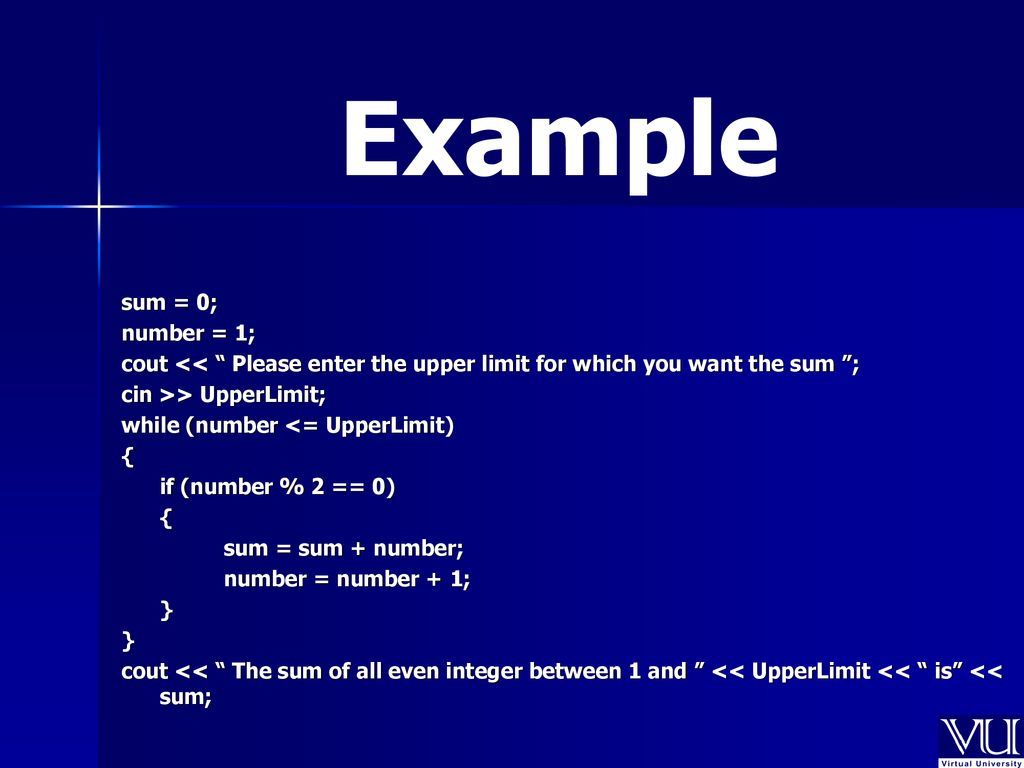 Example

sum = 0;
number = 1;
cout << “ Please enter the upper limit for which you want the sum ”;
cin >> UpperLimit;
while (number <= UpperLimit)
{
 if (number % 2 == 0)
 {
  sum = sum + number;
  number = number + 1;
 }
}
cout << “ The sum of all even integer between 1 and ” << UpperLimit << “ is” << sum;

VU
Virtual University